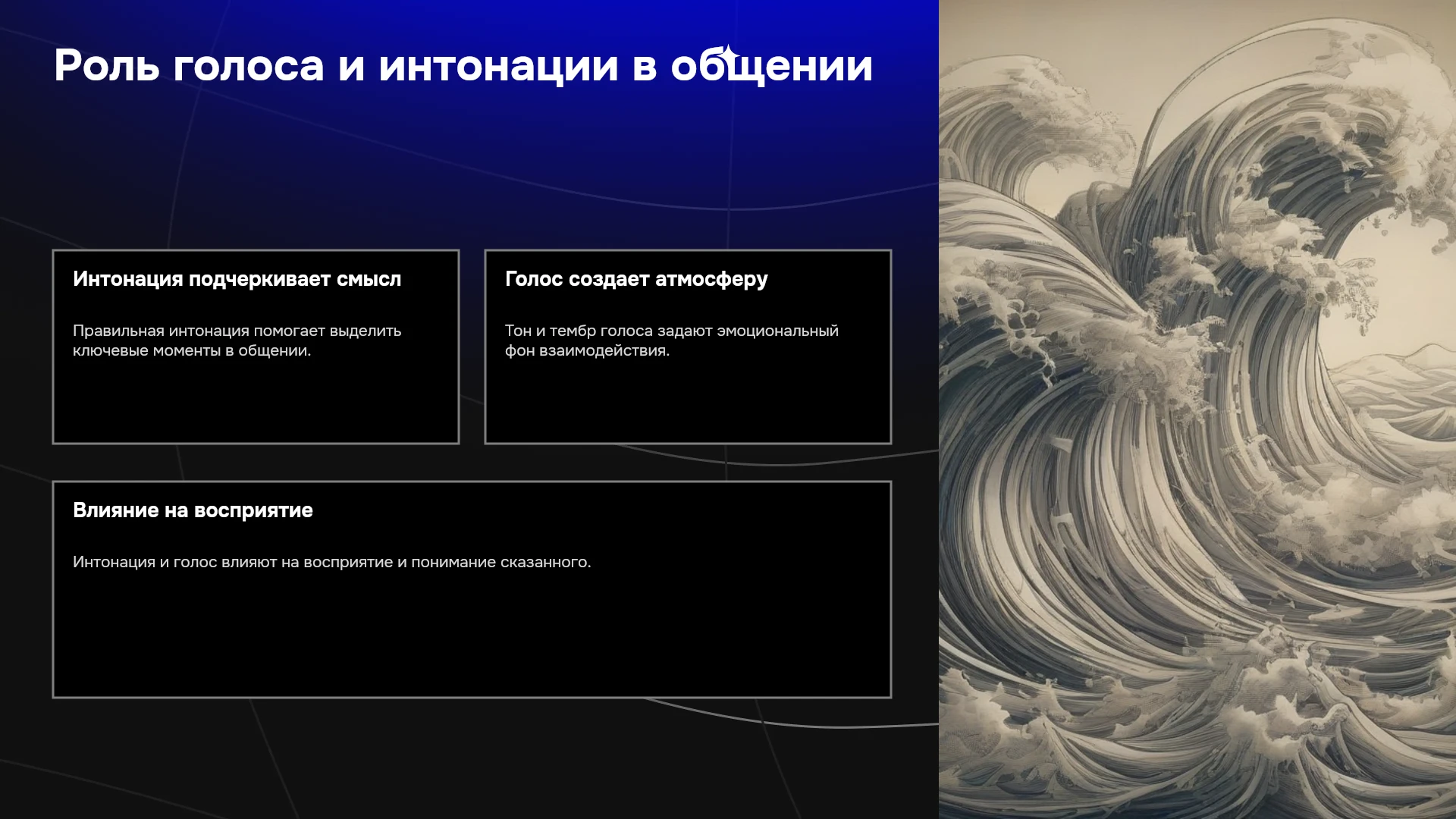 Роль голоса и интонации в общении

Интонация подчеркивает смысл

Правильная интонация помогает выделить ключевые моменты в общении.

Голос создает атмосферу

Тон и тембр голоса задают эмоциональный фон взаимодействия.

Влияние на восприятие

Интонация и голос влияют на восприятие и понимание сказанного.